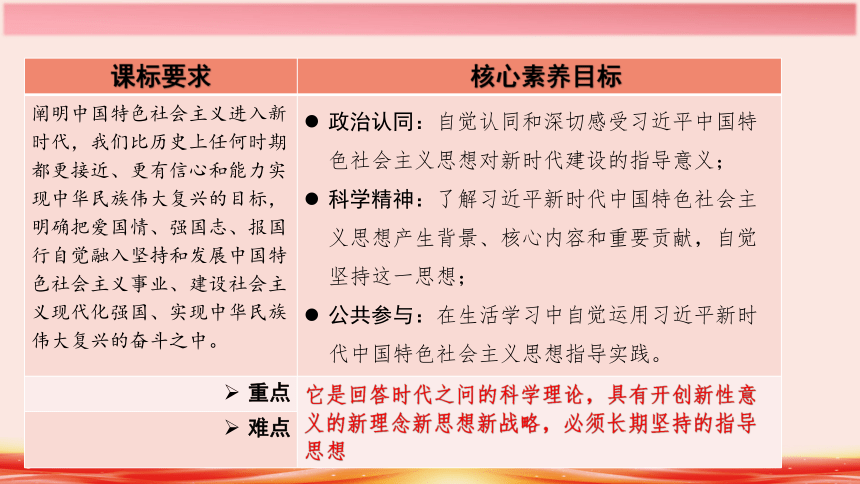 | 课标要求 | 核心素养目标 |
|---|---|
| 阐明中国特色社会主义进入新时代，我们比历史上任何时期都更接近、更有信心和能力实现中华民族伟大复兴的目标，明确把爱国情、强国志、报国行自觉融入坚持和发展中国特色社会主义事业、建设社会主义现代化强国、实现中华民族伟大复兴的奋斗之中。 | ● 政治认同：自觉认同和深切感受习近平中国特色社会主义思想对新时代建设的指导意义；<br>● 科学精神：了解习近平新时代中国特色社会主义思想产生背景、核心内容和重要贡献，自觉坚持这一思想；<br>● 公共参与：在生活学习中自觉运用习近平新时代中国特色社会主义思想指导实践。 |
| ➢ 重点<br>➢ 难点 | 它是回答时代之问的科学理论，具有开创新性意义的新理念新思想新战略，必须长期坚持的指导思想 |